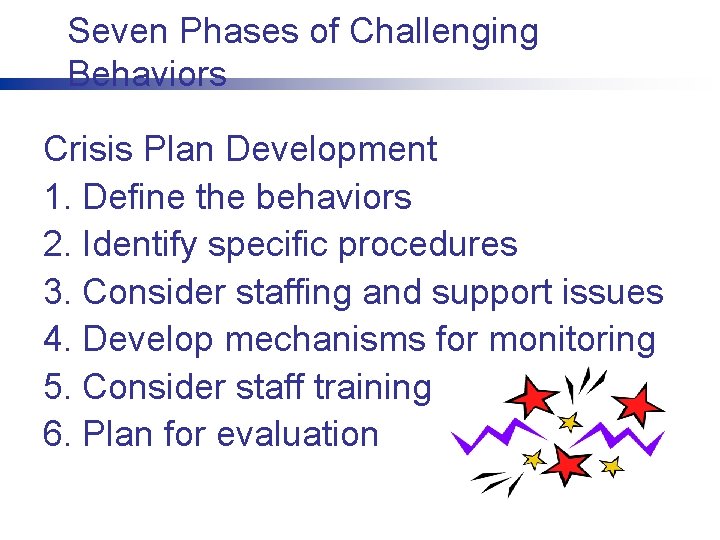 Seven Phases of Challenging Behaviors

Crisis Plan Development
1. Define the behaviors
2. Identify specific procedures
3. Consider staffing and support issues
4. Develop mechanisms for monitoring
5. Consider staff training
6. Plan for evaluation